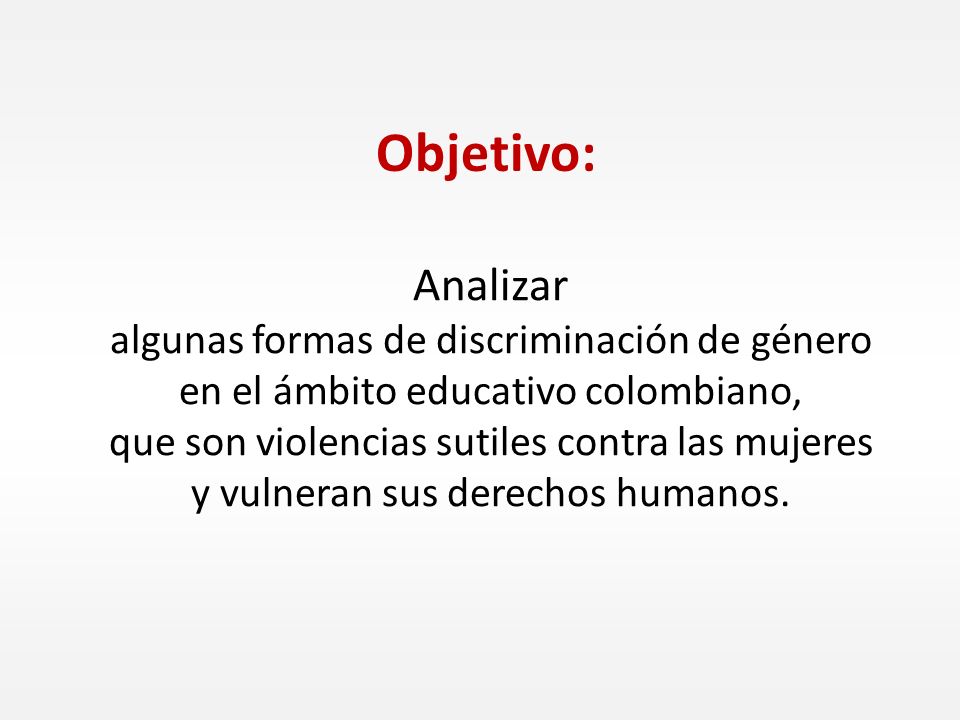 Objetivo:

Analizar
algunas formas de discriminación de género en el ámbito educativo colombiano, que son violencias sutiles contra las mujeres y vulneran sus derechos humanos.